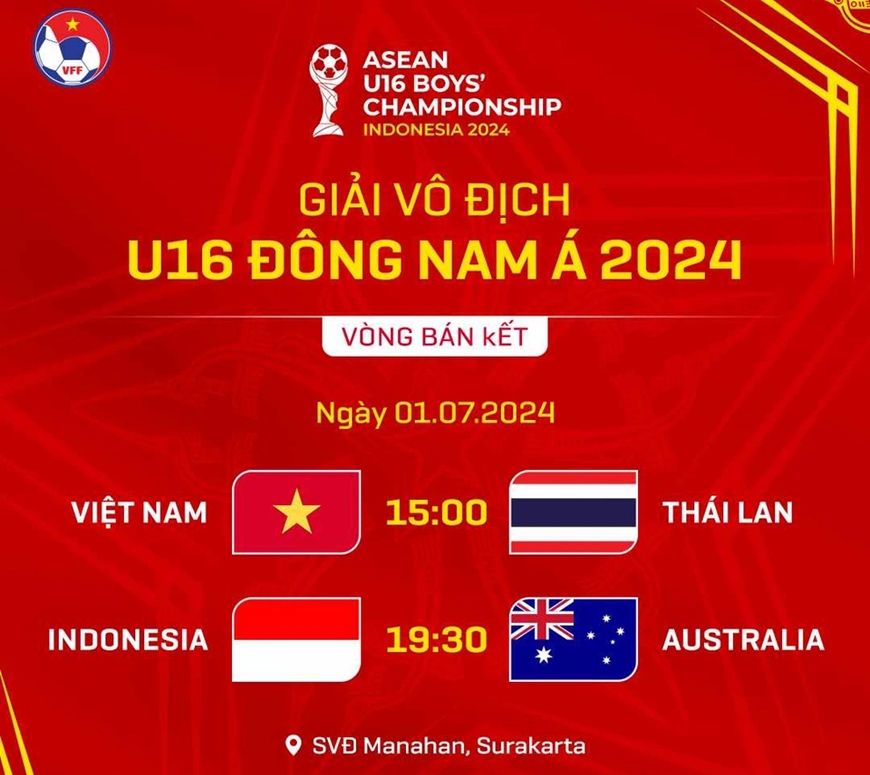 VFF

ASEAN U16 BOYS' CHAMPIONSHIP INDONESIA 2024

GIẢI VÔ ĐỊCH
U16 ĐÔNG NAM Á 2024

VÒNG BÁN kẾT

Ngày 01.07.2024

VIỆT NAM 15:00 THÁI LAN

INDONESIA 19:30 AUSTRALIA

SVĐ Manahan, Surakarta